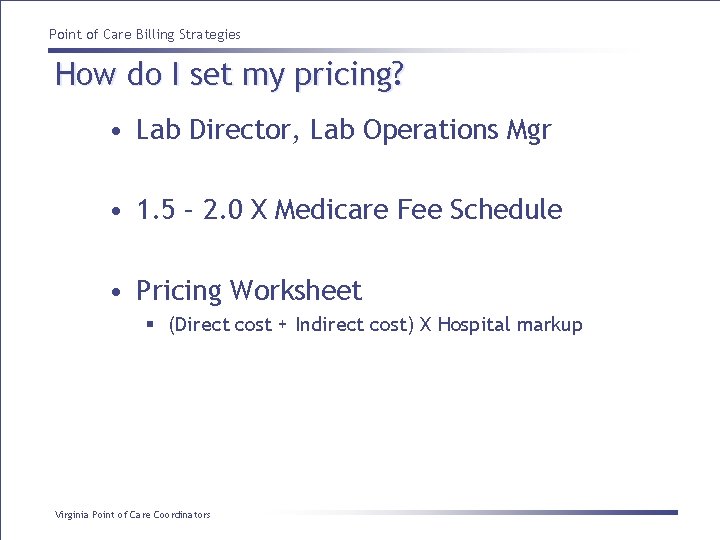 Point of Care Billing Strategies

How do I set my pricing?

• Lab Director, Lab Operations Mgr

• 1.5 – 2.0 X Medicare Fee Schedule

• Pricing Worksheet
 ▪ (Direct cost + Indirect cost) X Hospital markup

Virginia Point of Care Coordinators